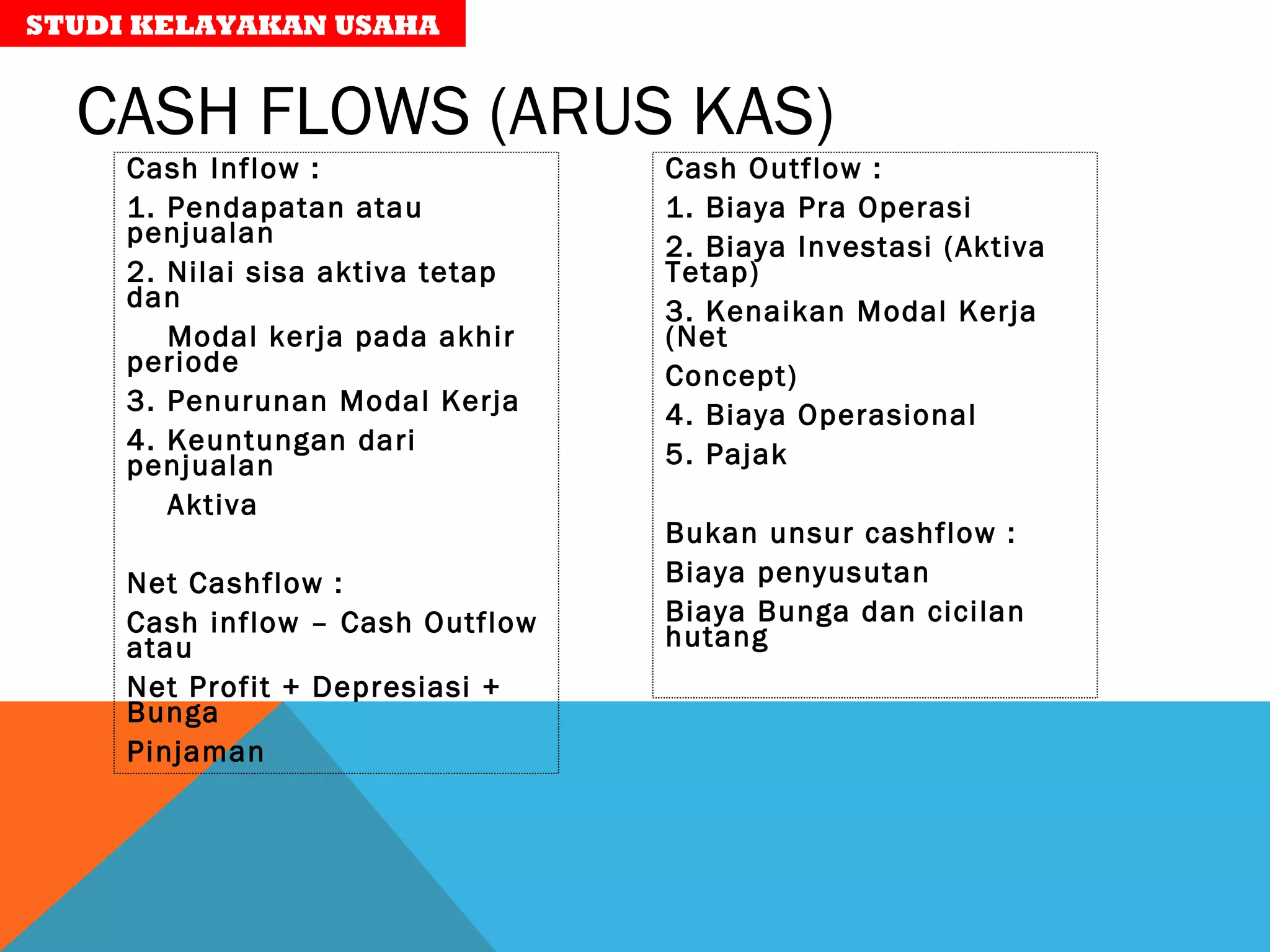 STUDI KELAYAKAN USAHA

CASH FLOWS (ARUS KAS)

Cash Inflow :

1. Pendapatan atau penjualan

2. Nilai sisa aktiva tetap dan

Modal kerja pada akhir periode

3. Penurunan Modal Kerja

4. Keuntungan dari penjualan

Aktiva

Net Cashflow :

Cash inflow – Cash Outflow atau

Net Profit + Depresiasi + Bunga

Pinjaman

Cash Outflow :

1. Biaya Pra Operasi

2. Biaya Investasi (Aktiva Tetap)

3. Kenaikan Modal Kerja (Net

Concept)

4. Biaya Operasional

5. Pajak

Bukan unsur cashflow :

Biaya penyusutan

Biaya Bunga dan cicilan hutang